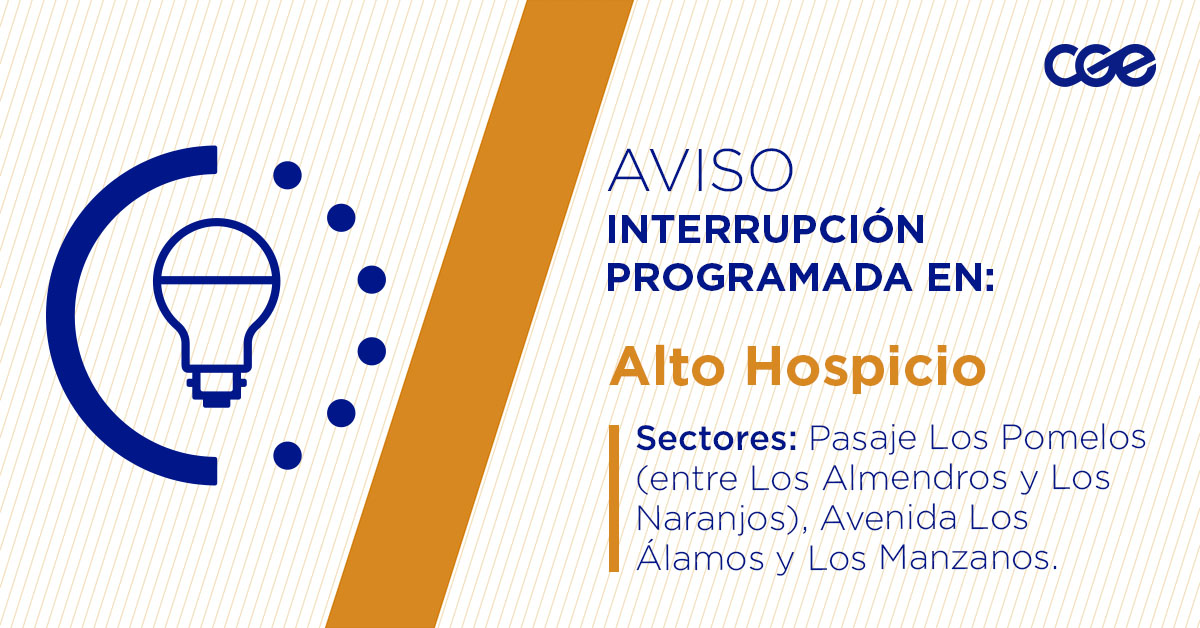 cge

AVISO
INTERRUPCIÓN PROGRAMADA EN:

Alto Hospicio

Sectores: Pasaje Los Pomelos (entre Los Almendros y Los Naranjos), Avenida Los Álamos y Los Manzanos.